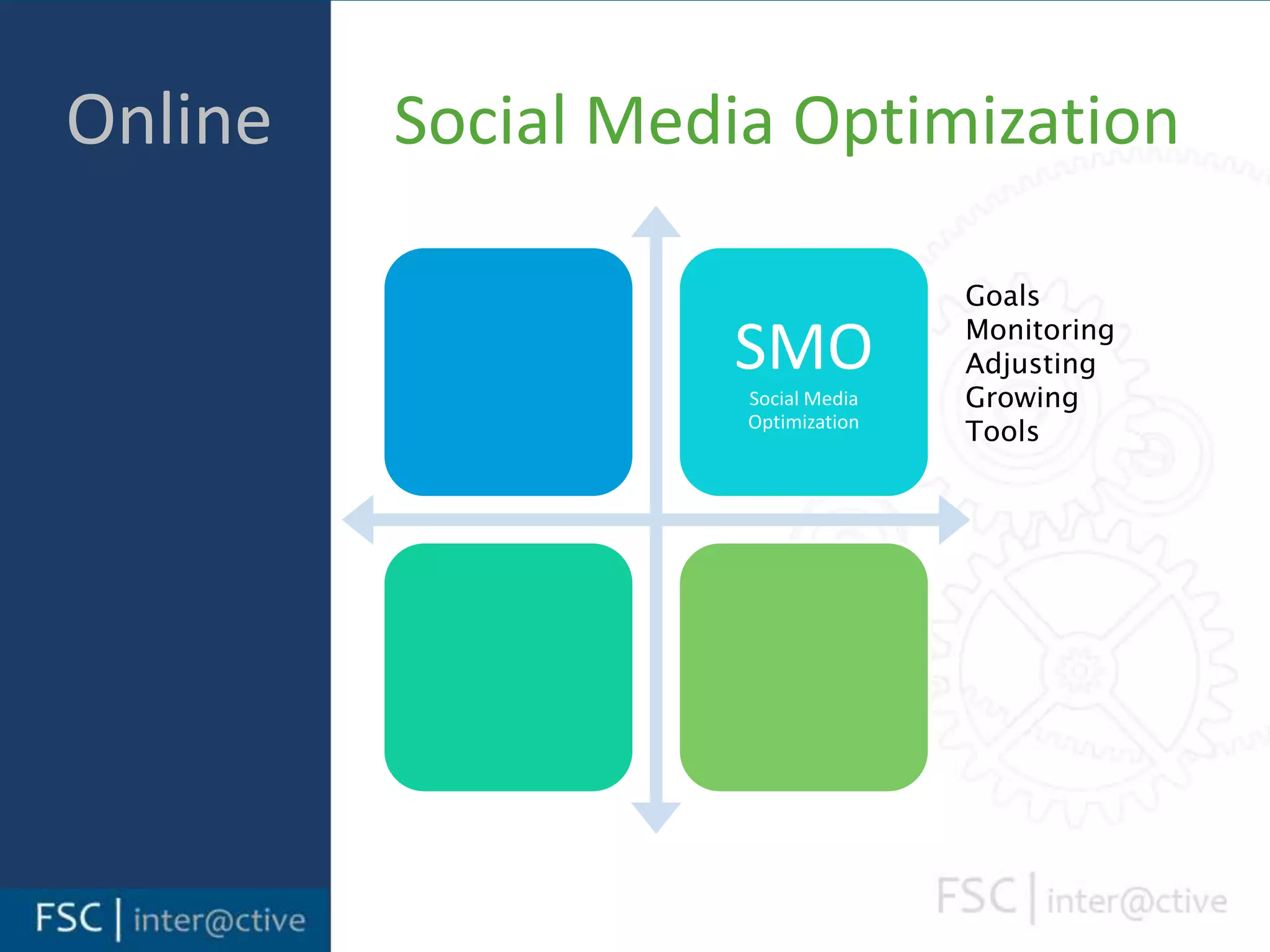 Online

Social Media Optimization

SMO
Social Media Optimization

Goals
Monitoring
Adjusting
Growing
Tools

FSC | inter@ctive

FSC | inter@ctive